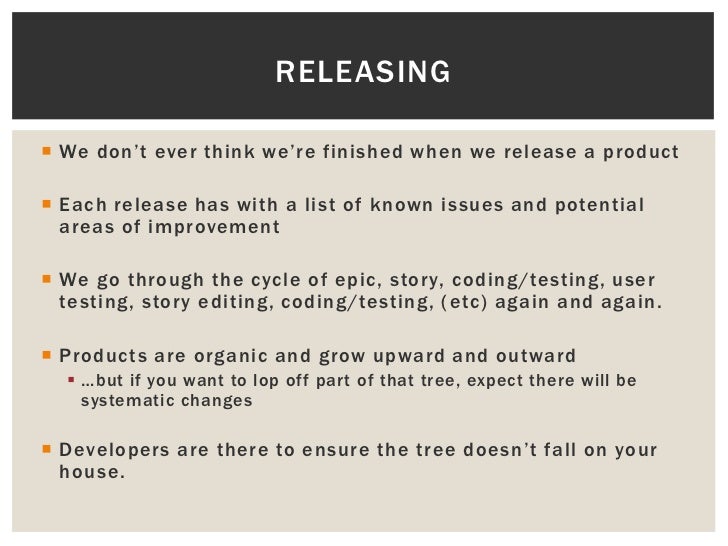 RELEASING

▪ We don't ever think we're finished when we release a product

▪ Each release has with a list of known issues and potential areas of improvement

▪ We go through the cycle of epic, story, coding/testing, user testing, story editing, coding/testing, (etc) again and again.

▪ Products are organic and grow upward and outward
  ▪ …but if you want to lop off part of that tree, expect there will be systematic changes

▪ Developers are there to ensure the tree doesn't fall on your house.